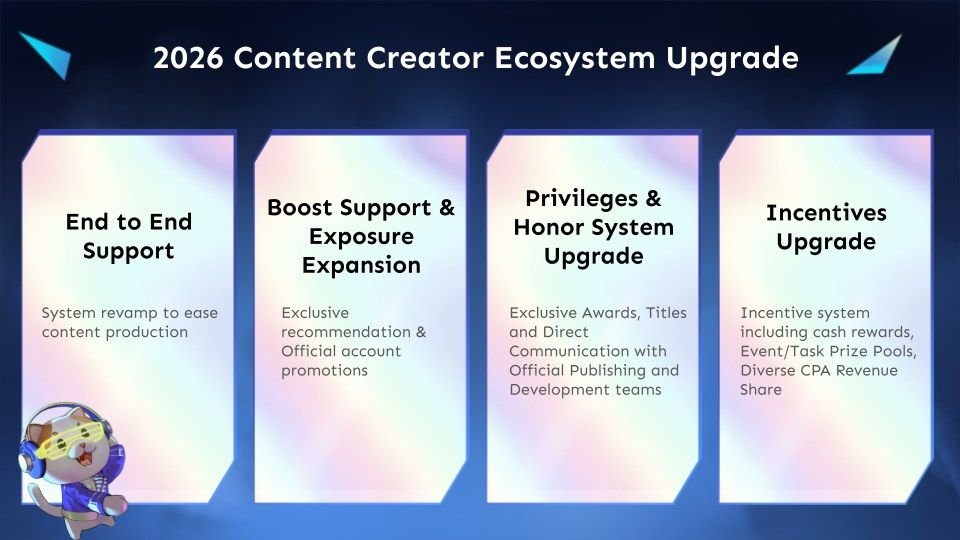 2026 Content Creator Ecosystem Upgrade

End to End Support

System revamp to ease content production

Boost Support & Exposure Expansion

Exclusive recommendation & Official account promotions

Privileges & Honor System Upgrade

Exclusive Awards, Titles and Direct Communication with Official Publishing and Development teams

Incentives Upgrade

Incentive system including cash rewards, Event/Task Prize Pools, Diverse CPA Revenue Share